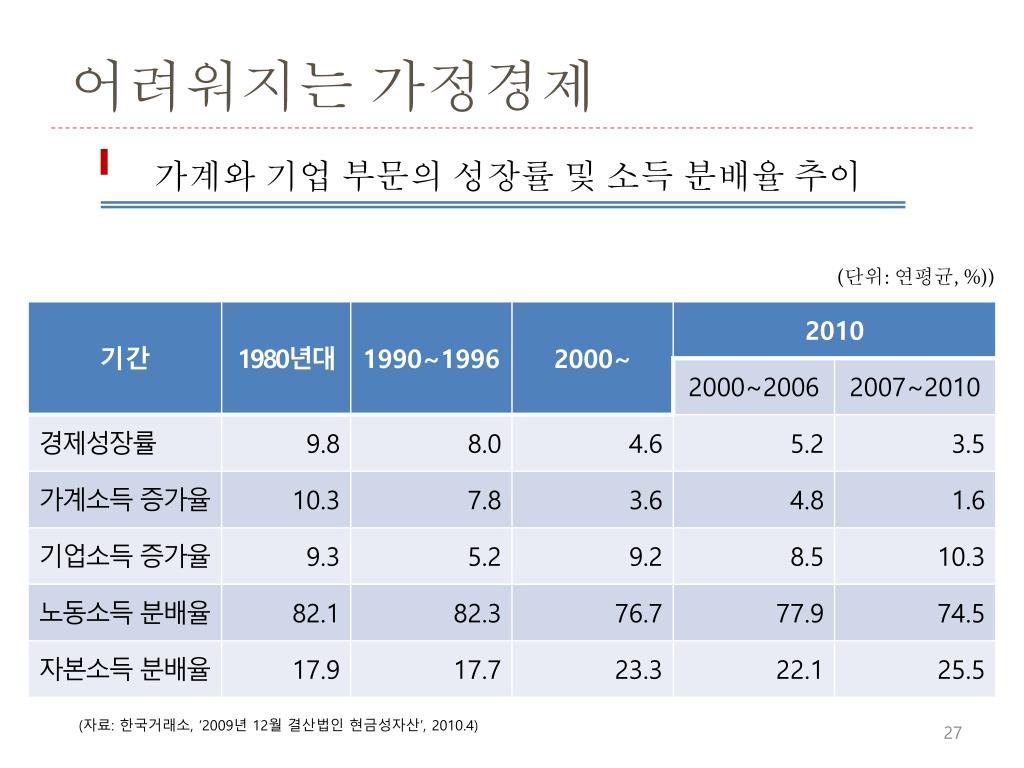 어려워지는 가정경제

가계와 기업 부문의 성장률 및 소득 분배율 추이

(단위: 연평균, %))

| 기간 | 1980년대 | 1990~1996 | 2000~ | 2010 | |
|---|---|---|---|---|---|
| | | | | 2000~2006 | 2007~2010 |
| 경제성장률 | 9.8 | 8.0 | 4.6 | 5.2 | 3.5 |
| 가계소득 증가율 | 10.3 | 7.8 | 3.6 | 4.8 | 1.6 |
| 기업소득 증가율 | 9.3 | 5.2 | 9.2 | 8.5 | 10.3 |
| 노동소득 분배율 | 82.1 | 82.3 | 76.7 | 77.9 | 74.5 |
| 자본소득 분배율 | 17.9 | 17.7 | 23.3 | 22.1 | 25.5 |

(자료: 한국거래소, '2009년 12월 결산법인 현금성자산', 2010.4)

27